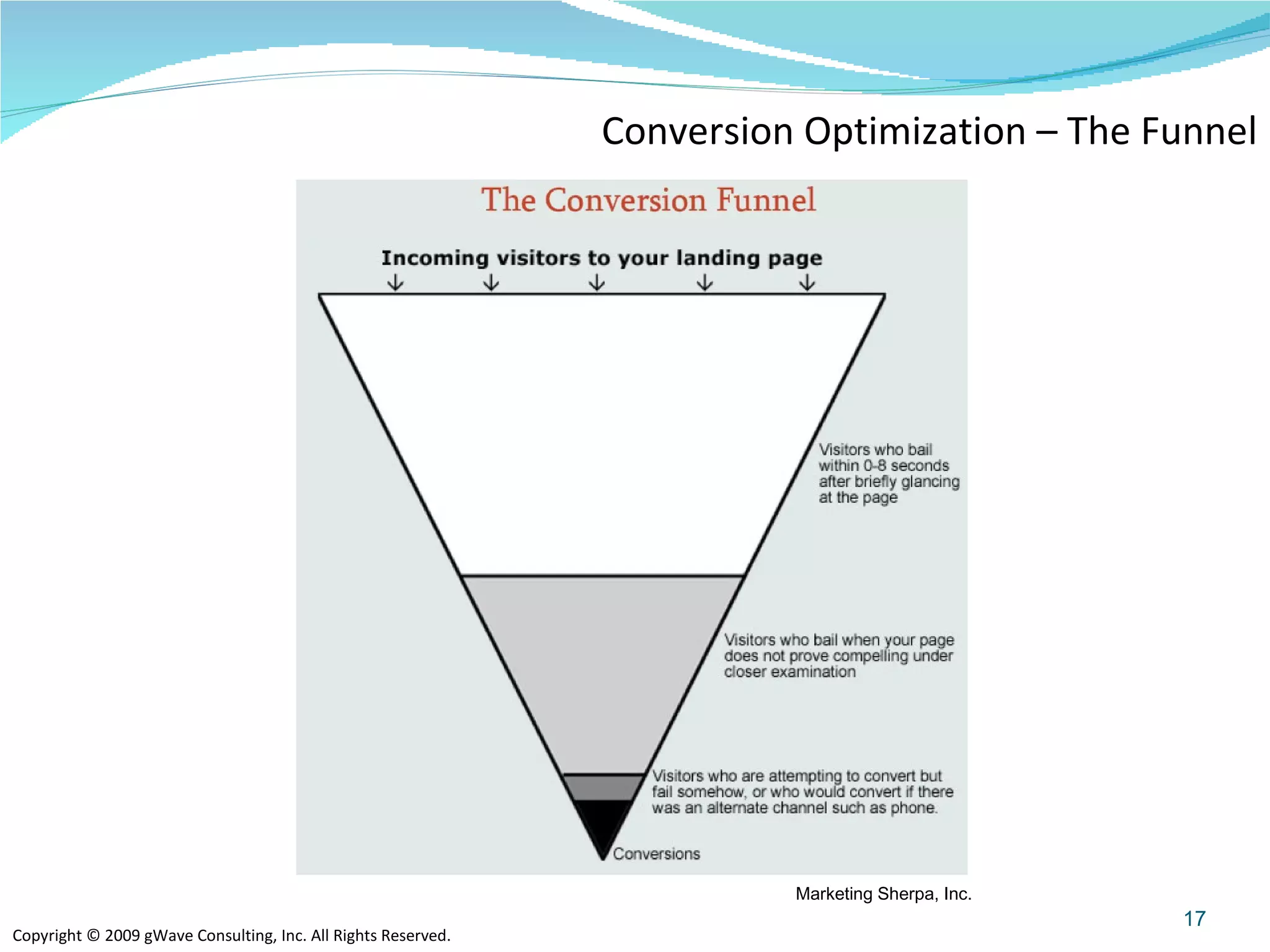 Conversion Optimization – The Funnel

The Conversion Funnel

Incoming visitors to your landing page

Visitors who bail within 0-8 seconds after briefly glancing at the page

Visitors who bail when your page does not prove compelling under closer examination

Visitors who are attempting to convert but fail somehow, or who would convert if there was an alternate channel such as phone.

Conversions

Marketing Sherpa, Inc.

17

Copyright © 2009 gWave Consulting, Inc. All Rights Reserved.